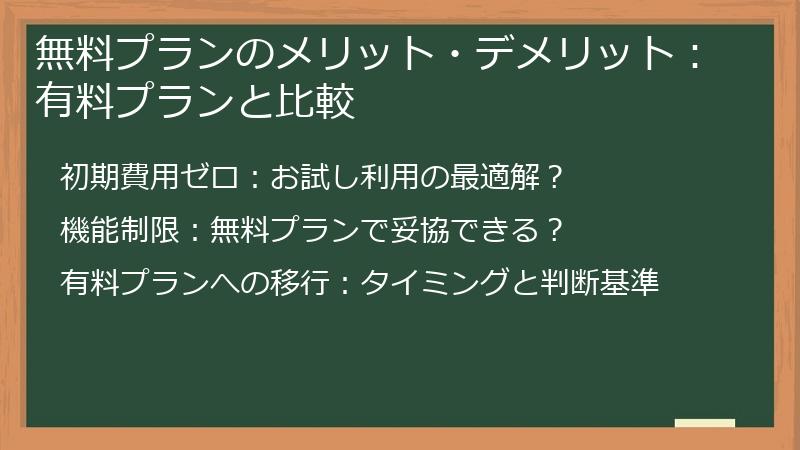 無料プランのメリット・デメリット：有料プランと比較

初期費用ゼロ：お試し利用の最適解？

機能制限：無料プランで妥協できる？

有料プランへの移行：タイミングと判断基準